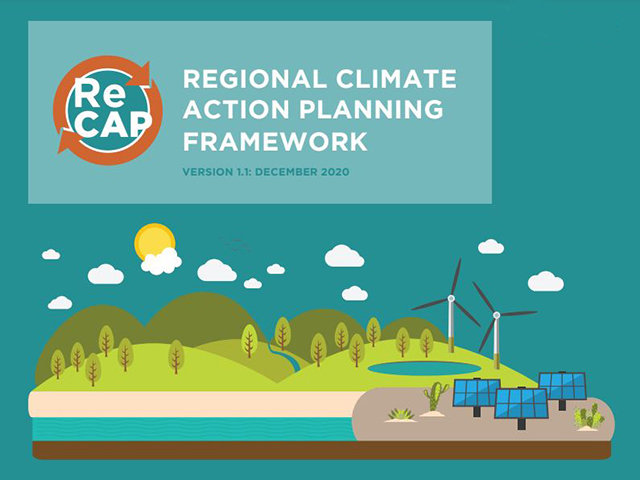 Re
CAP

REGIONAL CLIMATE ACTION PLANNING FRAMEWORK

VERSION 1.1: DECEMBER 2020